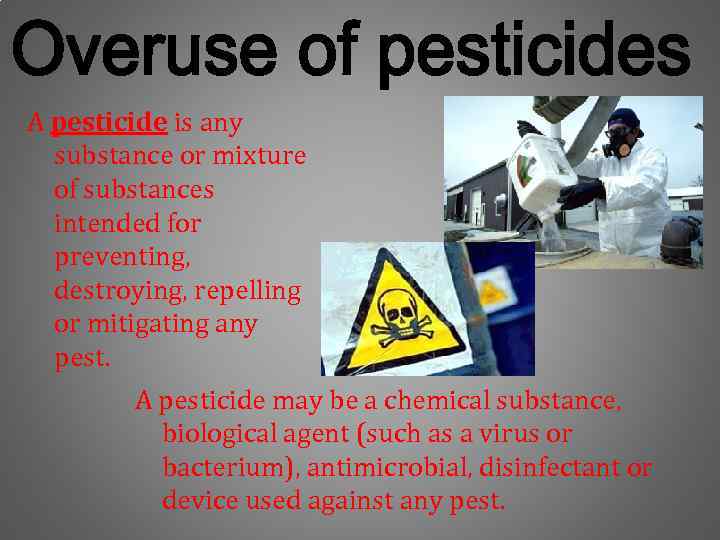 Overuse of pesticides

A pesticide is any substance or mixture of substances intended for preventing, destroying, repelling or mitigating any pest.

A pesticide may be a chemical substance, biological agent (such as a virus or bacterium), antimicrobial, disinfectant or device used against any pest.